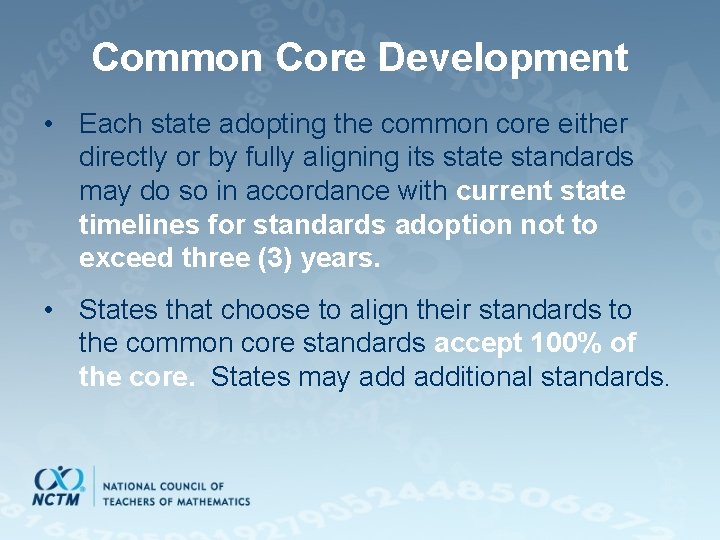 Common Core Development

• Each state adopting the common core either directly or by fully aligning its state standards may do so in accordance with current state timelines for standards adoption not to exceed three (3) years.

• States that choose to align their standards to the common core standards accept 100% of the core. States may add additional standards.

NCTM
NATIONAL COUNCIL OF TEACHERS OF MATHEMATICS